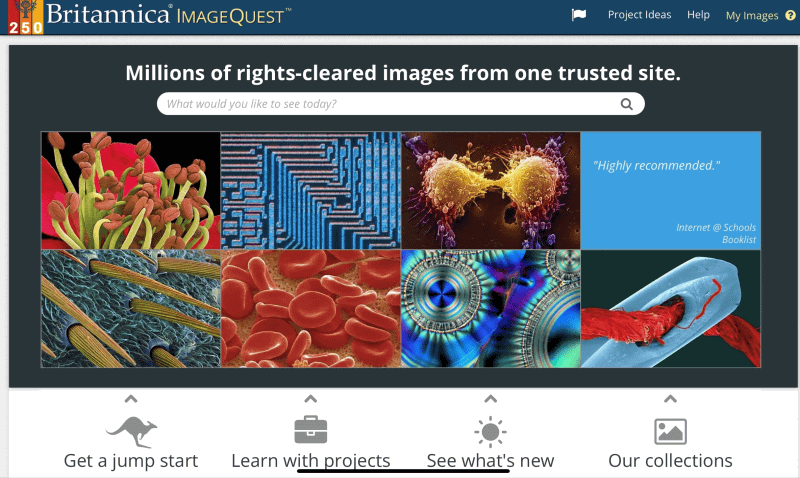 250 Britannica® IMAGEQUEST™

Project Ideas Help My Images

Millions of rights-cleared images from one trusted site.

What would you like to see today?

"Highly recommended."

Internet @ Schools
Booklist

Get a jump start

Learn with projects

See what's new

Our collections